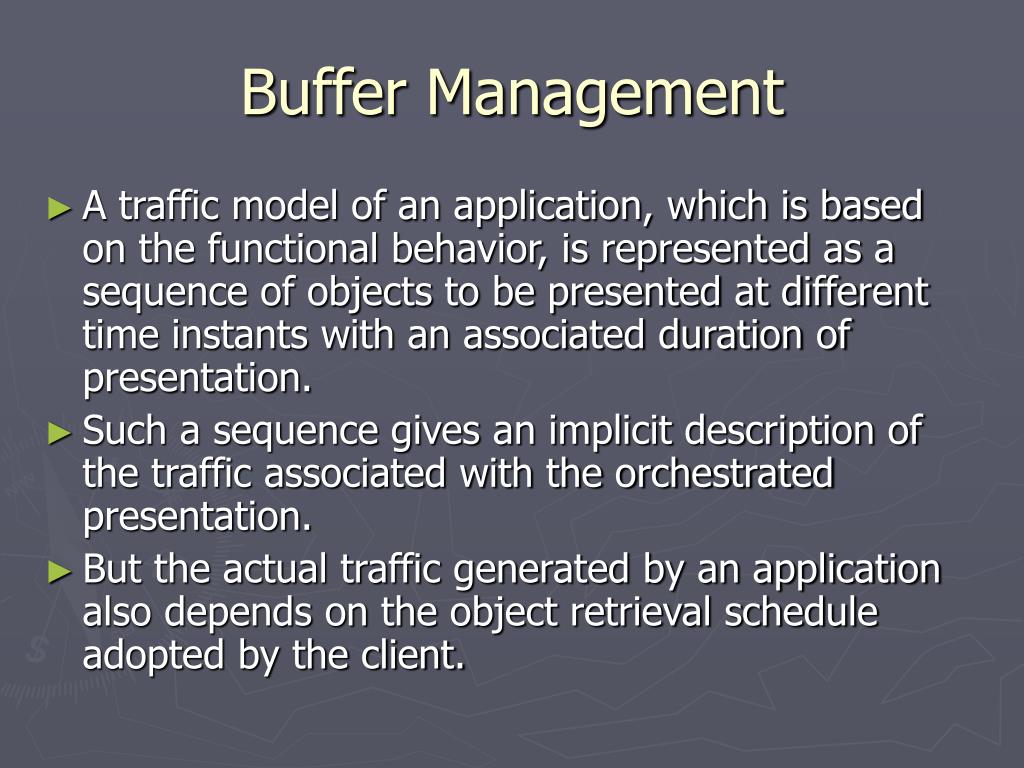 Buffer Management

► A traffic model of an application, which is based on the functional behavior, is represented as a sequence of objects to be presented at different time instants with an associated duration of presentation.

► Such a sequence gives an implicit description of the traffic associated with the orchestrated presentation.

► But the actual traffic generated by an application also depends on the object retrieval schedule adopted by the client.